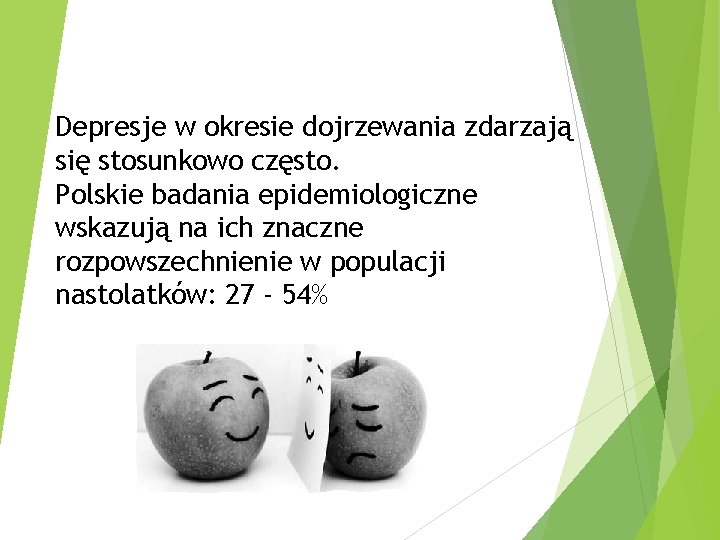 Depresje w okresie dojrzewania zdarzają się stosunkowo często.
Polskie badania epidemiologiczne wskazują na ich znaczne rozpowszechnienie w populacji nastolatków: 27 - 54%